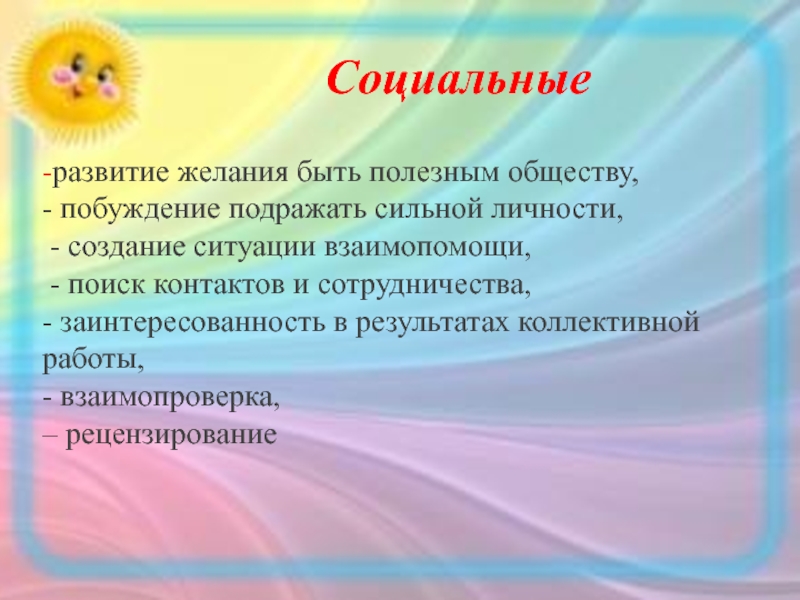 Социальные

-развитие желания быть полезным обществу,
- побуждение подражать сильной личности,
- создание ситуации взаимопомощи,
- поиск контактов и сотрудничества,
- заинтересованность в результатах коллективной работы,
- взаимопроверка,
– рецензирование